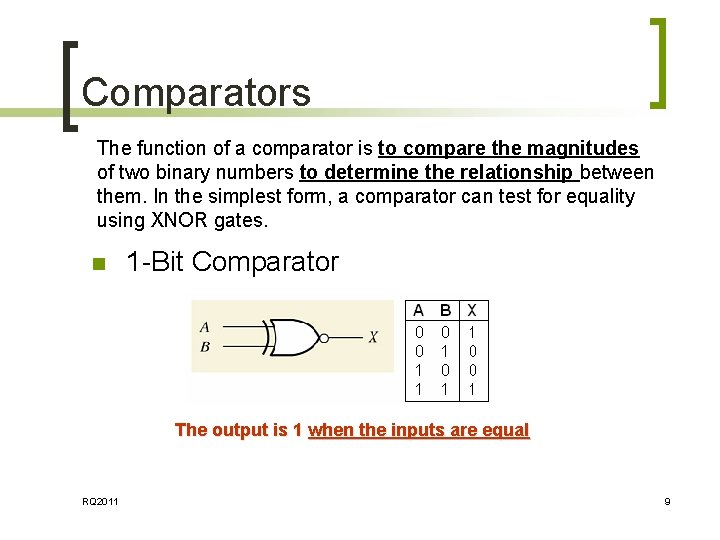 Comparators

The function of a comparator is to compare the magnitudes of two binary numbers to determine the relationship between them. In the simplest form, a comparator can test for equality using XNOR gates.

1-Bit Comparator

A
B
X

| A | B | X |
|---|---|---|
| 0 | 0 | 1 |
| 0 | 1 | 0 |
| 1 | 0 | 0 |
| 1 | 1 | 1 |

The output is 1 when the inputs are equal

RQ2011

9